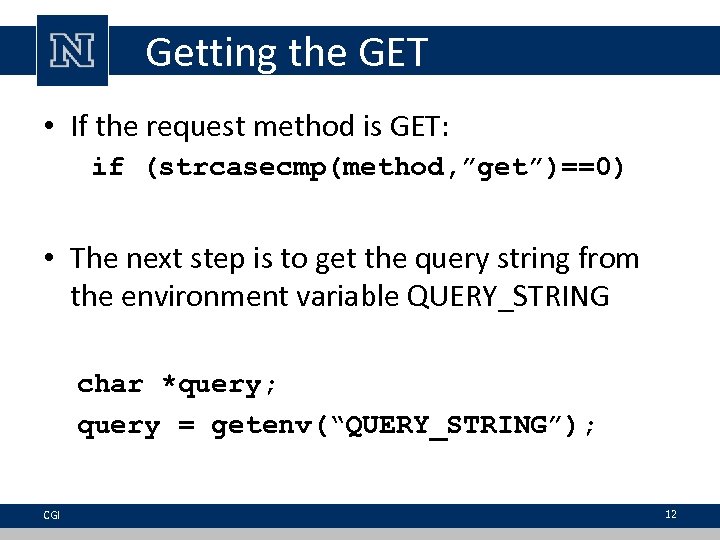 N

Getting the GET

• If the request method is GET:
if (strcasecmp(method,”get”)==0)

• The next step is to get the query string from the environment variable QUERY_STRING

char *query;
query = getenv(“QUERY_STRING”);

CGI

12